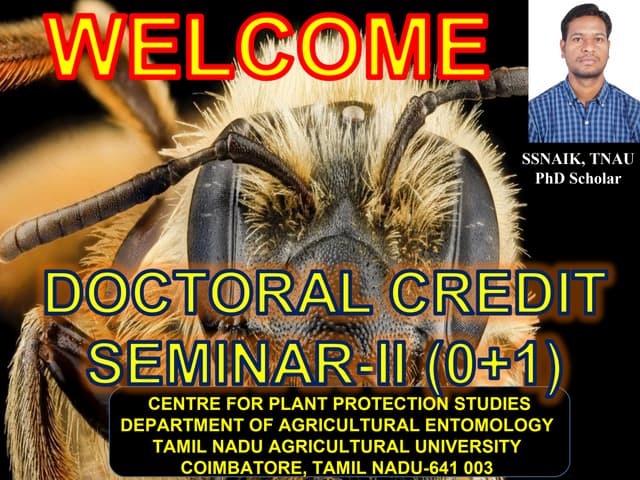 WELCOME

SSNAIK, TNAU
PhD Scholar

DOCTORAL CREDIT SEMINAR-II (0+1)

CENTRE FOR PLANT PROTECTION STUDIES
DEPARTMENT OF AGRICULTURAL ENTOMOLOGY
TAMIL NADU AGRICULTURAL UNIVERSITY
COIMBATORE, TAMIL NADU-641 003